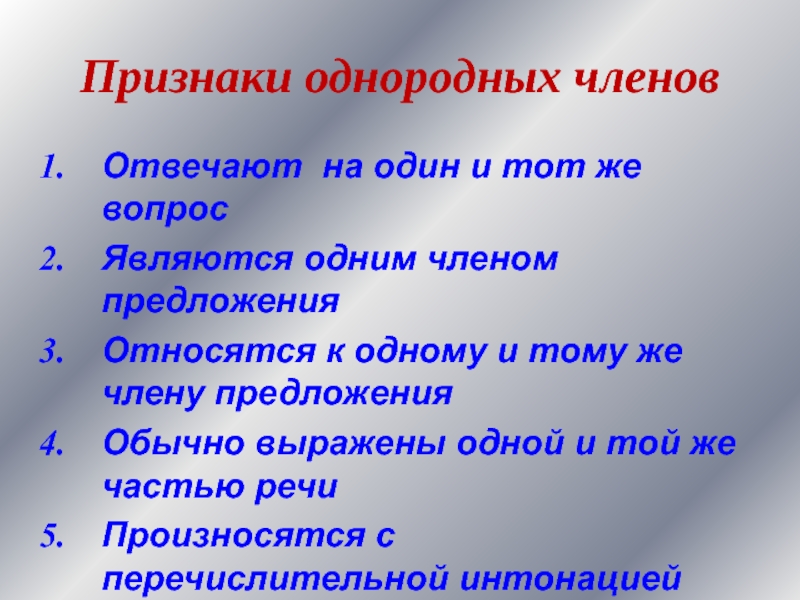 Признаки однородных членов

1. Отвечают на один и тот же вопрос
2. Являются одним членом предложения
3. Относятся к одному и тому же члену предложения
4. Обычно выражены одной и той же частью речи
5. Произносятся с перечислительной интонацией